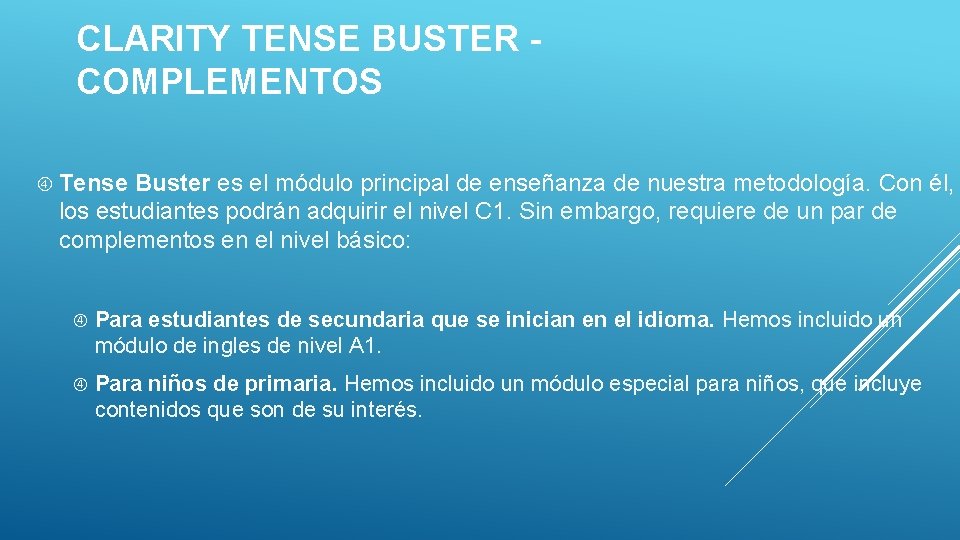 CLARITY TENSE BUSTER - COMPLEMENTOS

Tense Buster es el módulo principal de enseñanza de nuestra metodología. Con él, los estudiantes podrán adquirir el nivel C1. Sin embargo, requiere de un par de complementos en el nivel básico:

Para estudiantes de secundaria que se inician en el idioma. Hemos incluido un módulo de ingles de nivel A1.

Para niños de primaria. Hemos incluido un módulo especial para niños, que incluye contenidos que son de su interés.